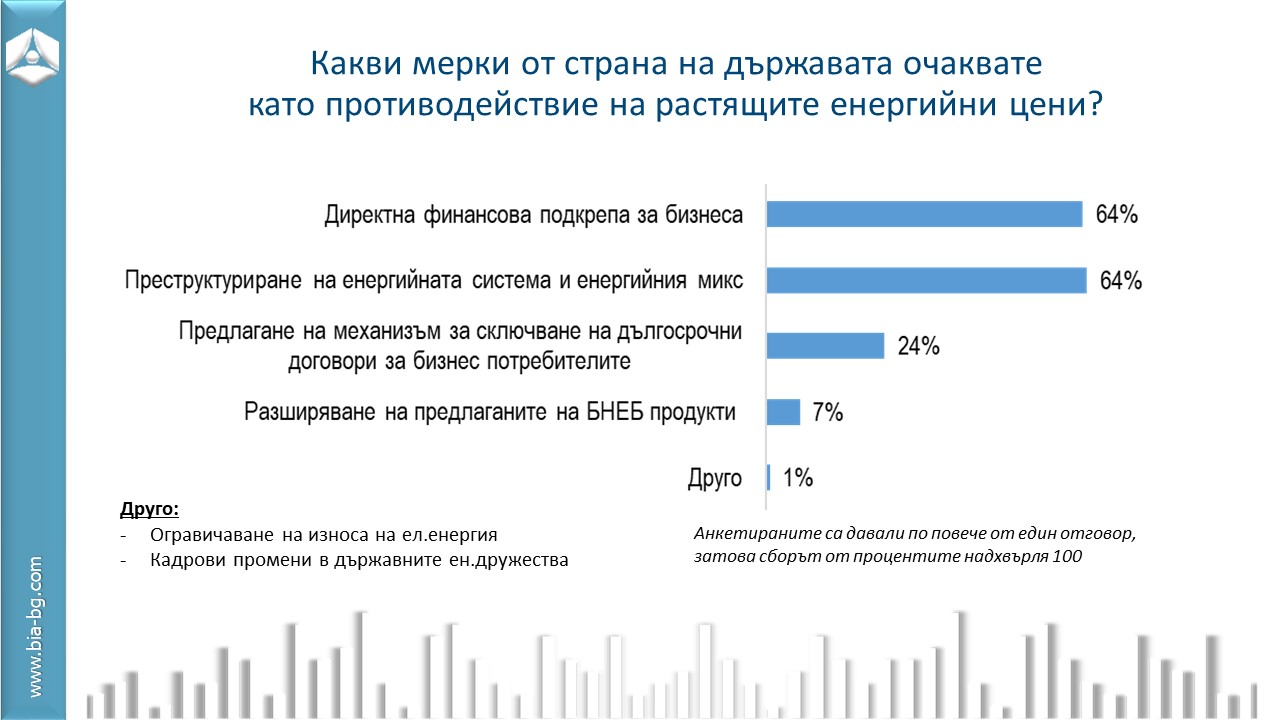 Какви мерки от страна на държавата очаквате като противодействие на растящите енергийни цени?

Директна финансова подкрепа за бизнеса 64%

Преструктуриране на енергийната система и енергийния микс 64%

Предлагане на механизъм за сключване на дългосрочни договори за бизнес потребителите 24%

Разширяване на предлаганите на БНЕБ продукти 7%

Друго 1%

Друго:
- Ограничаване на износа на ел.енергия
- Кадрови промени в държавните ен.дружества

Анкетираните са давали по повече от един отговор, затова сборът от процентите надхвърля 100

www.bia-bg.com